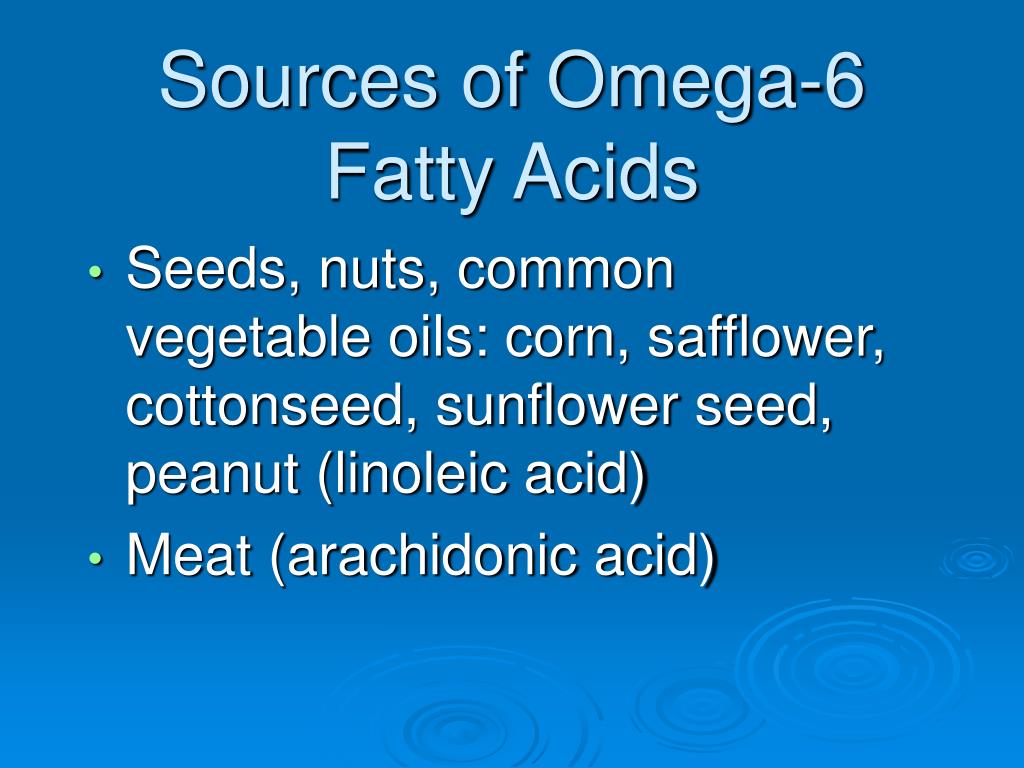 Sources of Omega-6 Fatty Acids

• Seeds, nuts, common vegetable oils: corn, safflower, cottonseed, sunflower seed, peanut (linoleic acid)
• Meat (arachidonic acid)